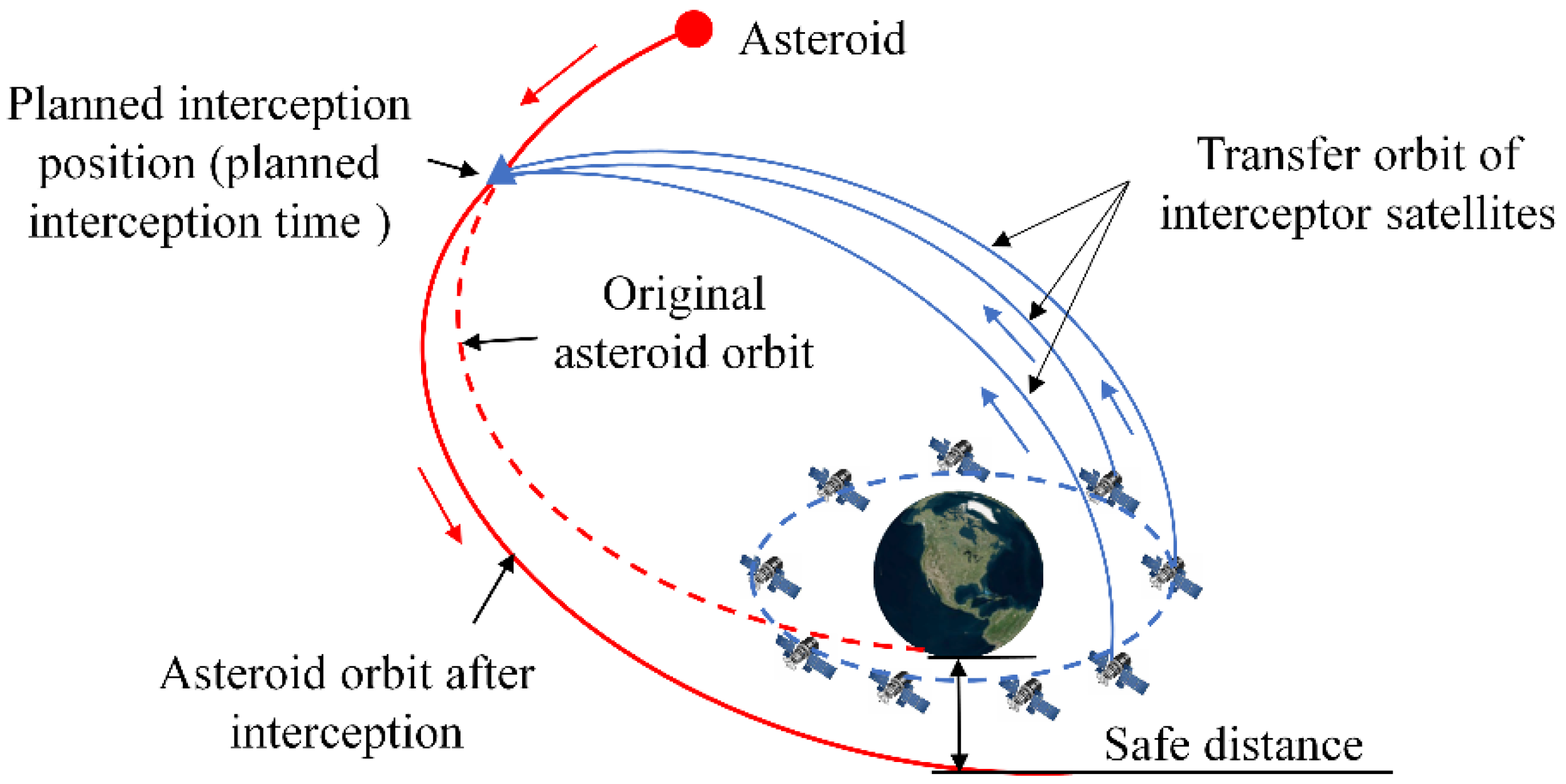 Asteroid

Planned interception position (planned interception time )

Transfer orbit of interceptor satellites

Original asteroid orbit

Asteroid orbit after interception

Safe distance